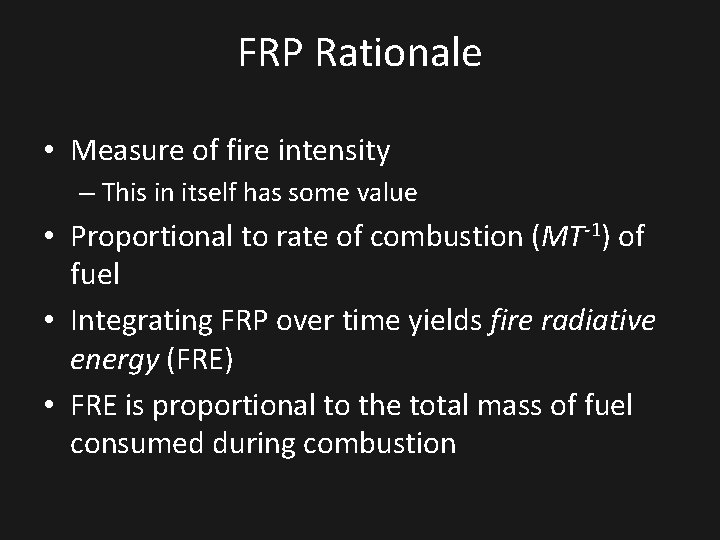 FRP Rationale

• Measure of fire intensity
– This in itself has some value
• Proportional to rate of combustion ($MT^{-1}$) of fuel
• Integrating FRP over time yields fire radiative energy (FRE)
• FRE is proportional to the total mass of fuel consumed during combustion